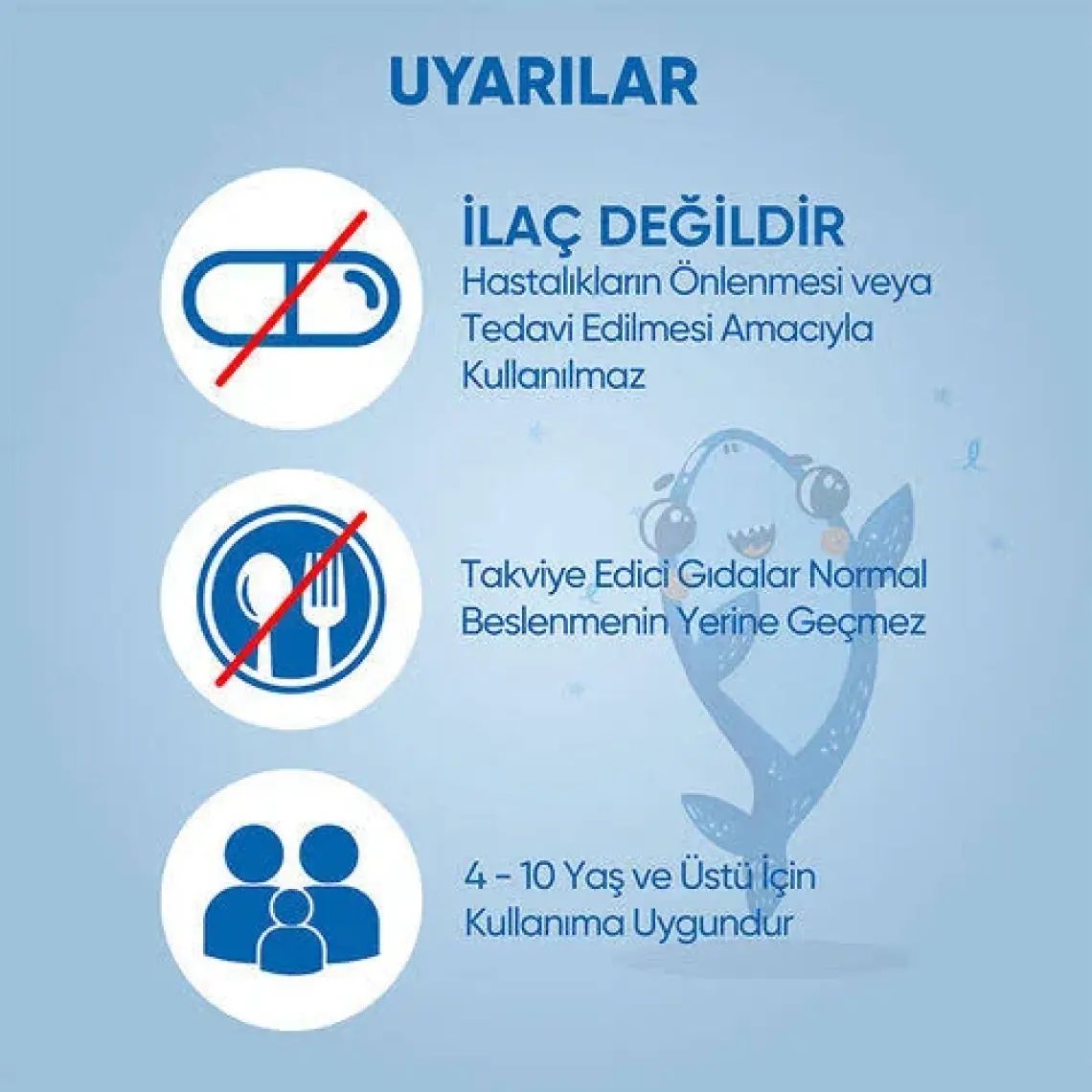 UYARILAR

İLAÇ DEĞİLDİR
Hastalıkların Önlenmesi veya Tedavi Edilmesi Amacıyla Kullanılmaz

Takviye Edici Gıdalar Normal Beslenmenin Yerine Geçmez

4 - 10 Yaş ve Üstü İçin Kullanıma Uygundur